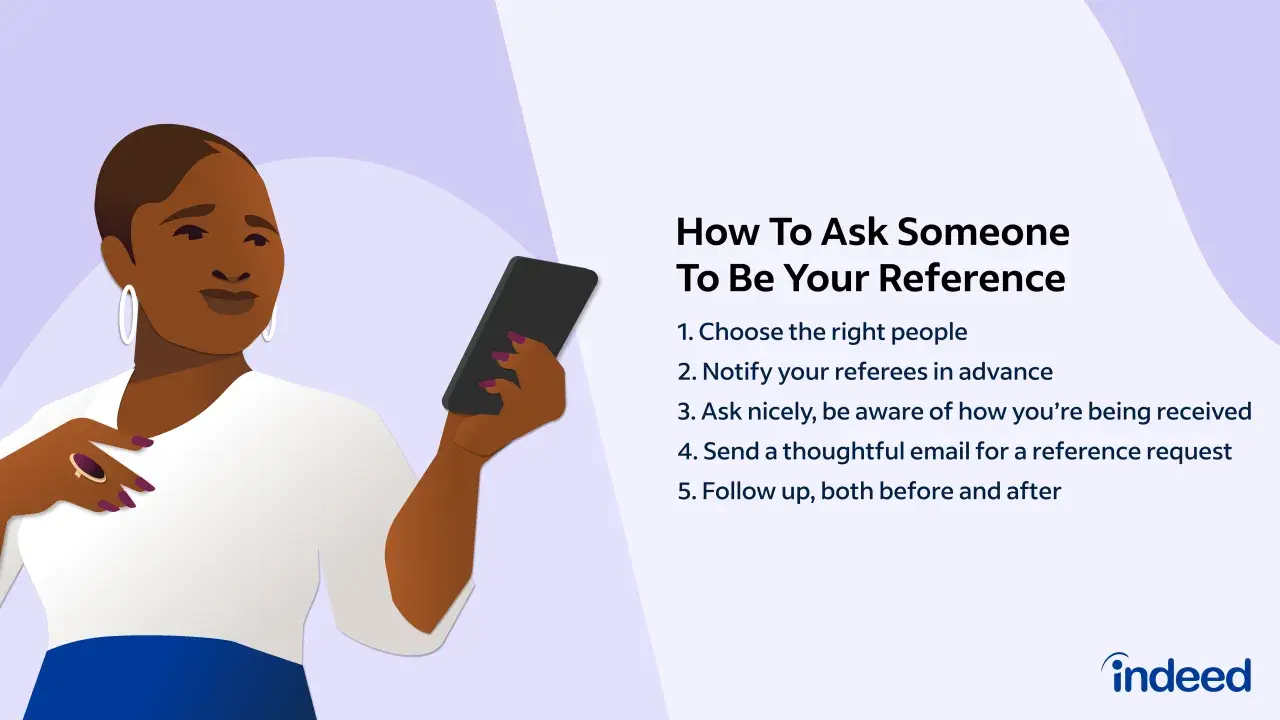 How To Ask Someone To Be Your Reference

1. Choose the right people
2. Notify your referees in advance
3. Ask nicely, be aware of how you're being received
4. Send a thoughtful email for a reference request
5. Follow up, both before and after

indeed